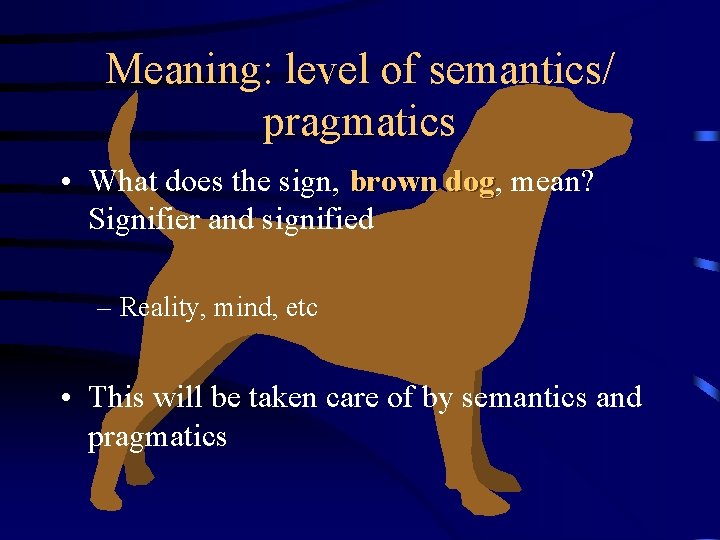 Meaning: level of semantics/ pragmatics

• What does the sign, brown dog, mean? Signifier and signified

– Reality, mind, etc

• This will be taken care of by semantics and pragmatics